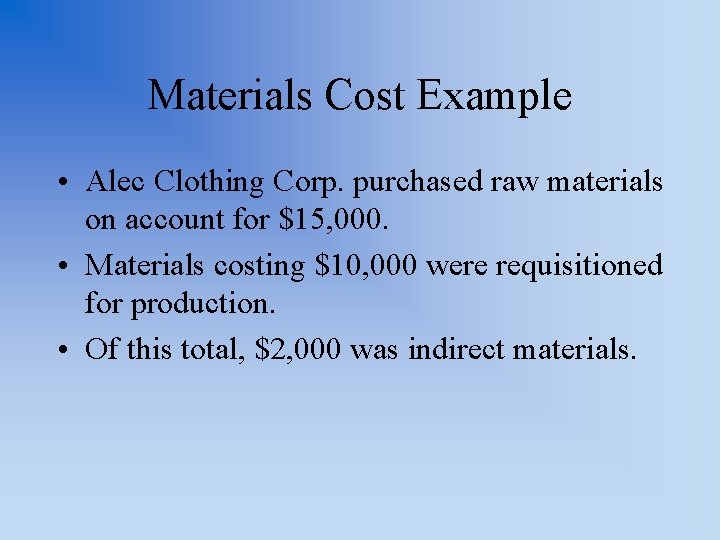 Materials Cost Example

• Alec Clothing Corp. purchased raw materials on account for \$15,000.

• Materials costing \$10,000 were requisitioned for production.

• Of this total, \$2,000 was indirect materials.